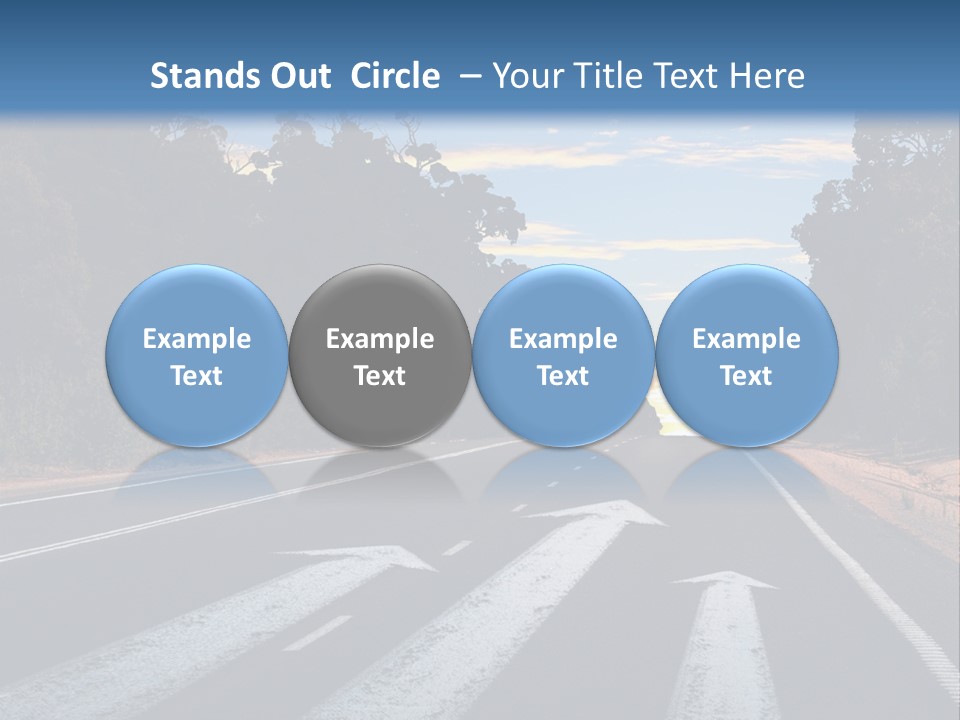 Stands Out Circle – Your Title Text Here

Example Text

Example Text

Example Text

Example Text